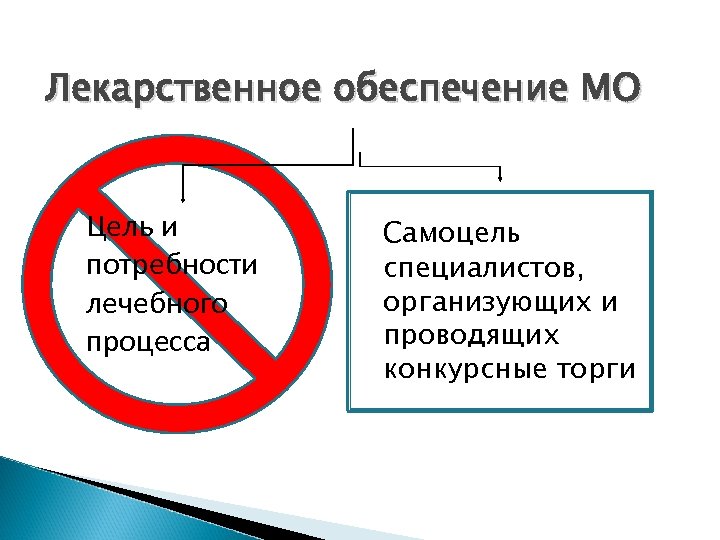 Лекарственное обеспечение МО

Цель и потребности лечебного процесса

Самоцель специалистов, организующих и проводящих конкурсные торги